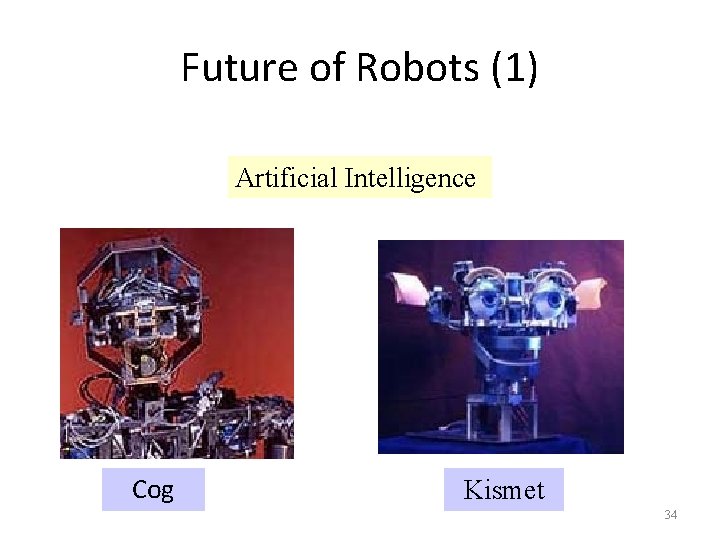 Future of Robots (1)

Artificial Intelligence

Cog

Kismet

34